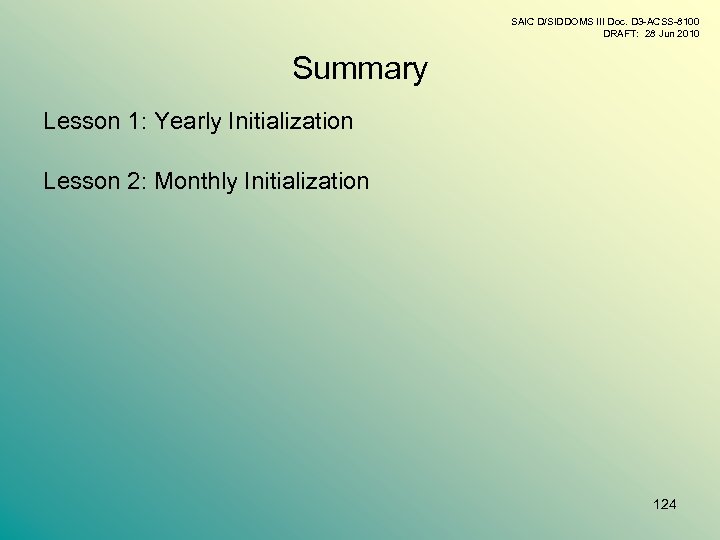 SAIC D/SIDDOMS III Doc. D3-ACSS-8100
DRAFT: 28 Jun 2010

Summary

Lesson 1: Yearly Initialization

Lesson 2: Monthly Initialization

124